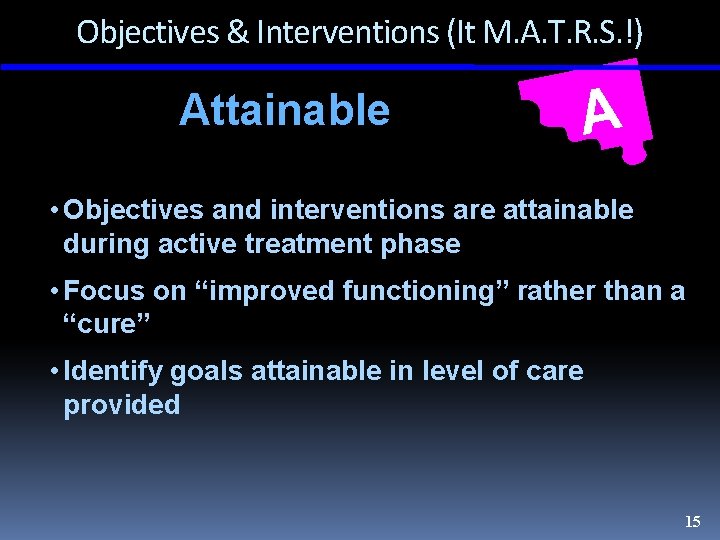 Objectives & Interventions (It M.A.T.R.S.!)

Attainable

A

• Objectives and interventions are attainable during active treatment phase

• Focus on “improved functioning” rather than a “cure”

• Identify goals attainable in level of care provided

15